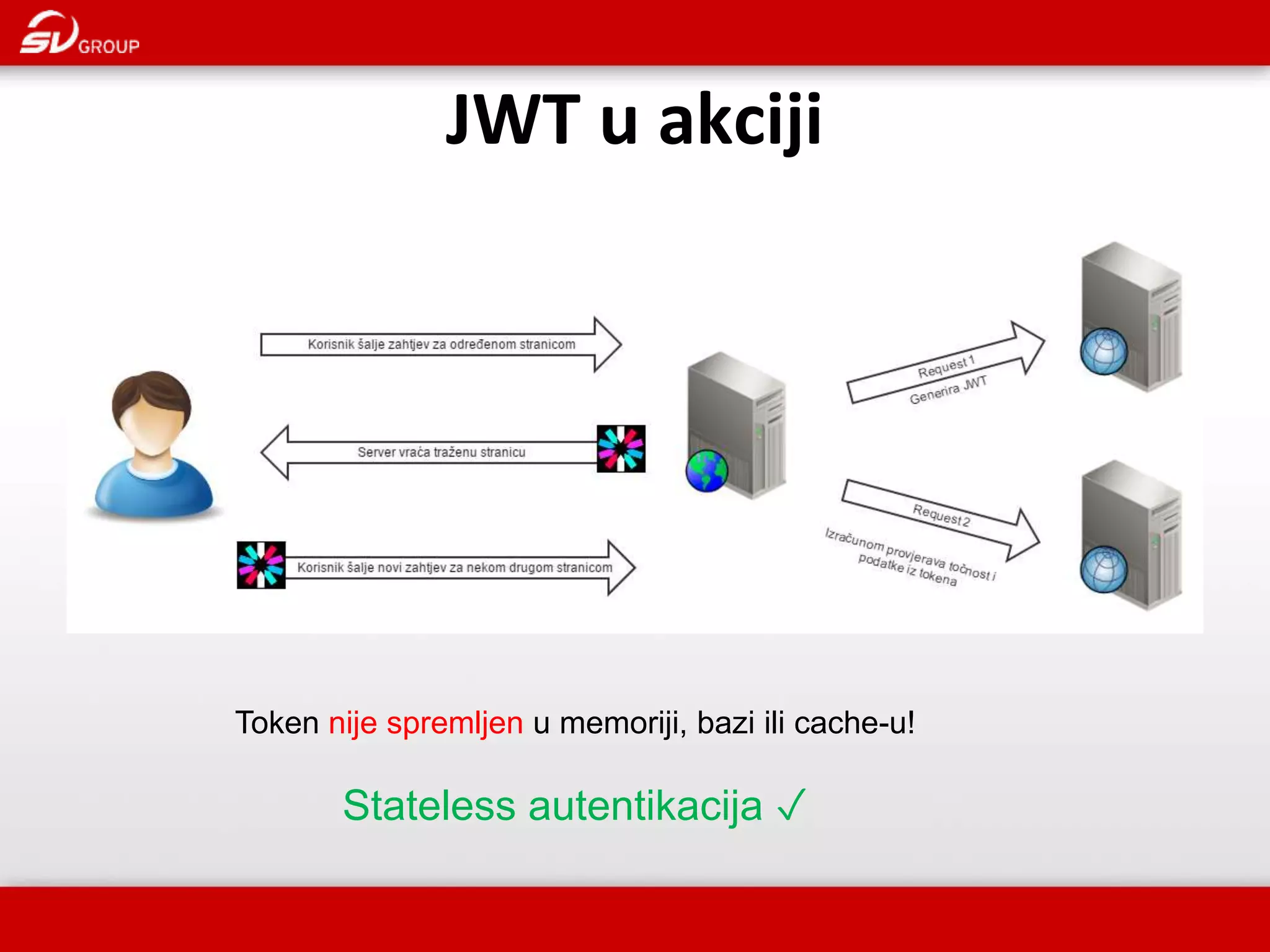 SV GROUP

JWT u akciji

Korisnik šalje zahtjev za određenom stranicom

Server vraća traženu stranicu

Korisnik šalje novi zahtjev za nekom drugom stranicom

Request 1
Generira JWT

Request 2
Izračunom provjerava točnost i podatke iz tokena

Token nije spremljen u memoriji, bazi ili cache-u!

Stateless autentikacija ✓